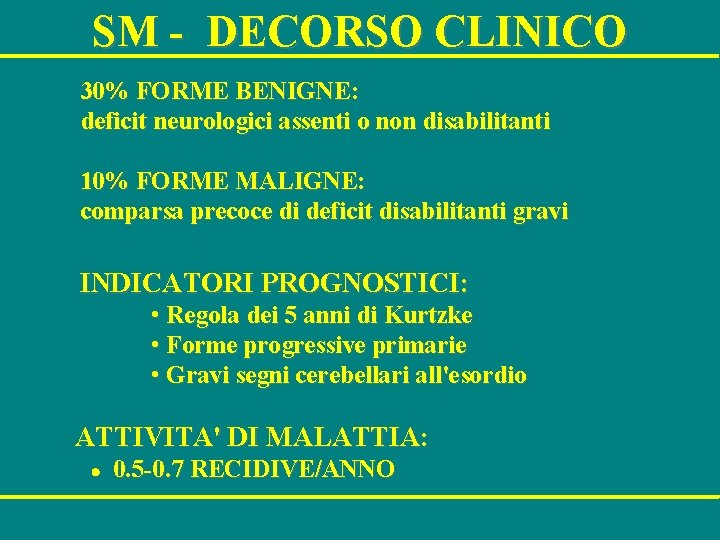 SM - DECORSO CLINICO

30% FORME BENIGNE:
deficit neurologici assenti o non disabilitanti

10% FORME MALIGNE:
comparsa precoce di deficit disabilitanti gravi

INDICATORI PROGNOSTICI:
• Regola dei 5 anni di Kurtzke
• Forme progressive primarie
• Gravi segni cerebellari all'esordio

ATTIVITA' DI MALATTIA:
• 0.5-0.7 RECIDIVE/ANNO